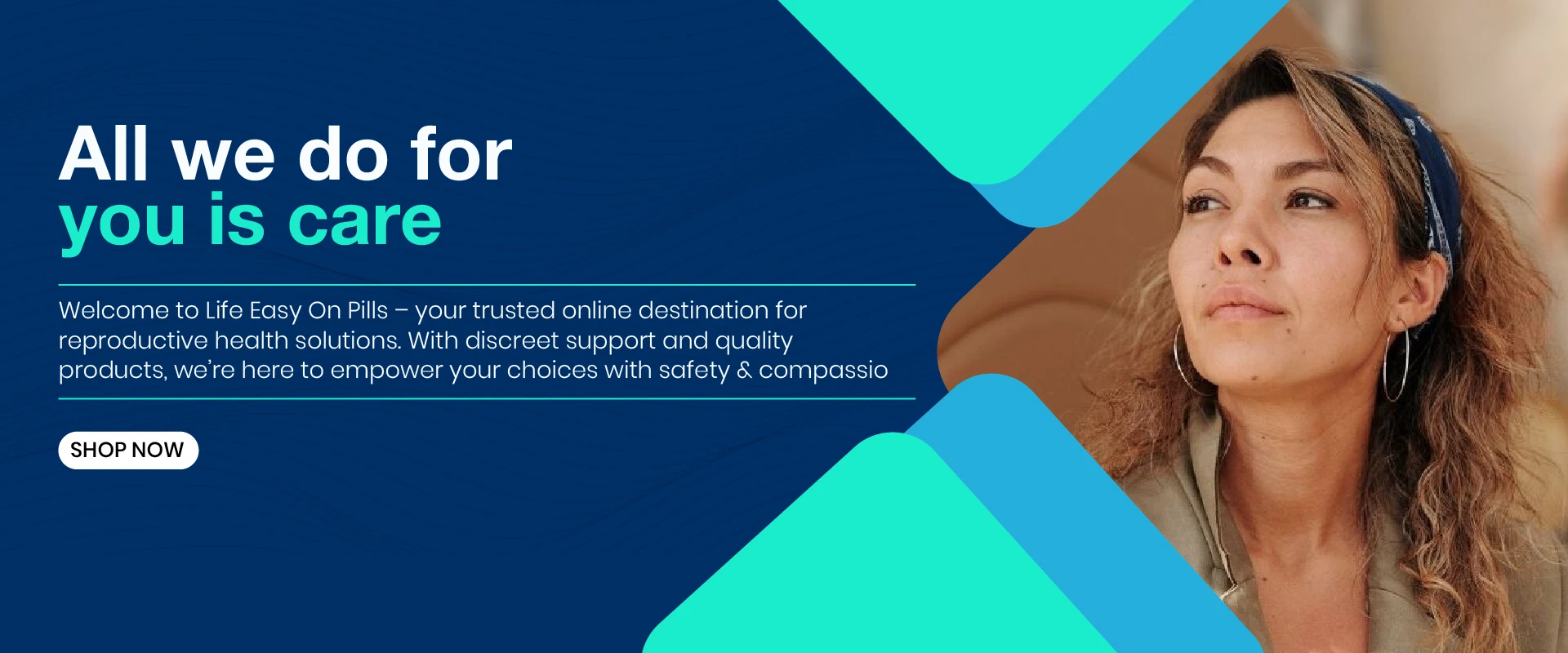 All we do for
you is care

Welcome to Life Easy On Pills – your trusted online destination for reproductive health solutions. With discreet support and quality products, we're here to empower your choices with safety & compassio

SHOP NOW